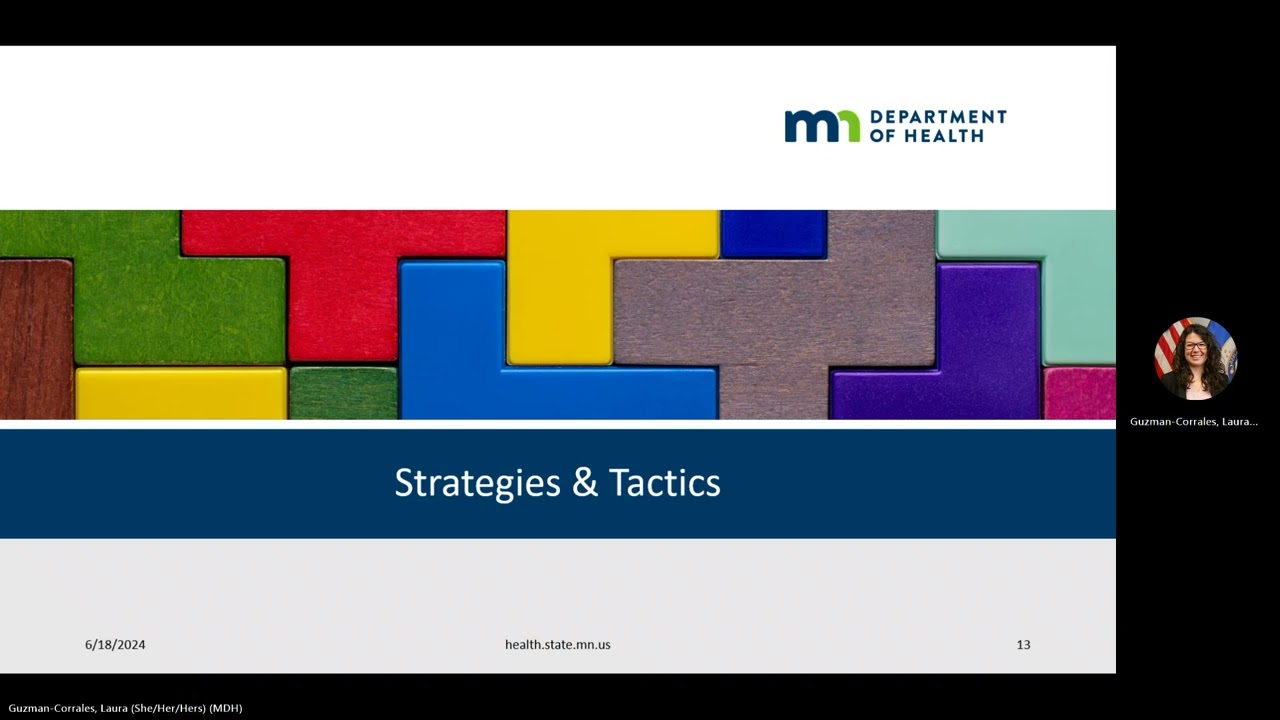 mn DEPARTMENT OF HEALTH

Strategies & Tactics

6/18/2024

health.state.mn.us

13

Guzman-Corrales, Laura...

Guzman-Corrales, Laura (She/Her/Hers) (MDH)